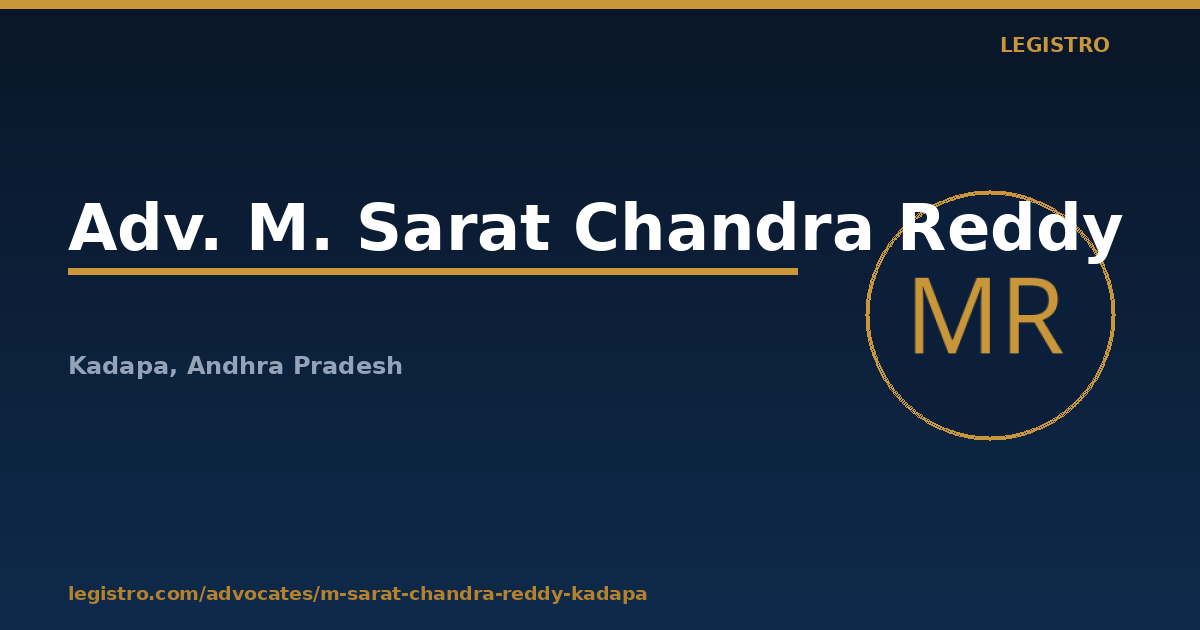 LEGISTRO

Adv. M. Sarat Chandra Reddy

MR

Kadapa, Andhra Pradesh

legistro.com/advocates/m-sarat-chandra-reddy-kadapa